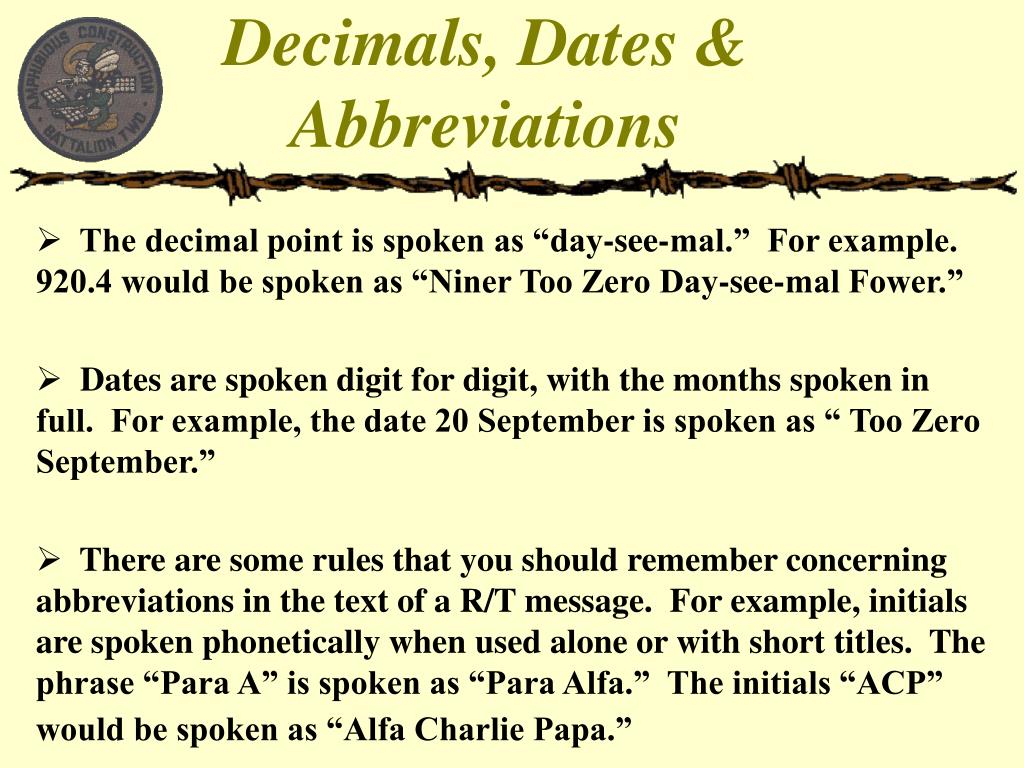 AMPHIBIOUS CONSTRUCTION BATTALION TWO

Decimals, Dates & Abbreviations

➢ The decimal point is spoken as “day-see-mal.” For example. 920.4 would be spoken as “Niner Too Zero Day-see-mal Fower.”

➢ Dates are spoken digit for digit, with the months spoken in full. For example, the date 20 September is spoken as “ Too Zero September.”

➢ There are some rules that you should remember concerning abbreviations in the text of a R/T message. For example, initials are spoken phonetically when used alone or with short titles. The phrase “Para A” is spoken as “Para Alfa.” The initials “ACP” would be spoken as “Alfa Charlie Papa.”